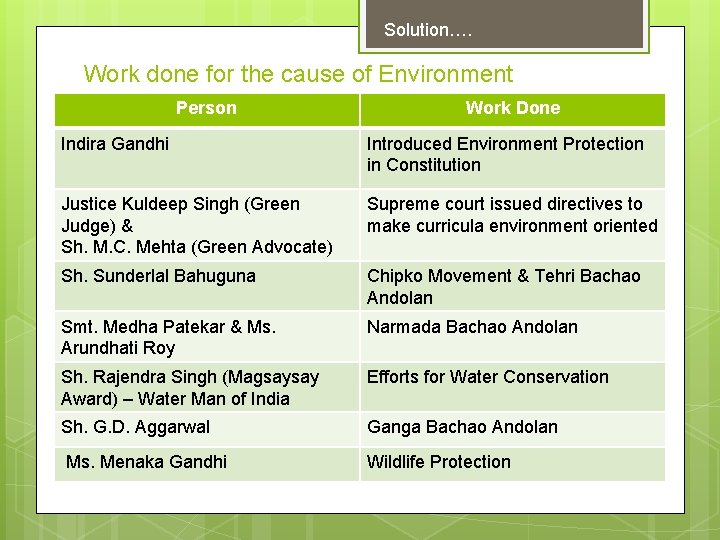 Solution….

Work done for the cause of Environment

| Person | Work Done |
|---|---|
| Indira Gandhi | Introduced Environment Protection in Constitution |
| Justice Kuldeep Singh (Green Judge) & Sh. M.C. Mehta (Green Advocate) | Supreme court issued directives to make curricula environment oriented |
| Sh. Sunderlal Bahuguna | Chipko Movement & Tehri Bachao Andolan |
| Smt. Medha Patekar & Ms. Arundhati Roy | Narmada Bachao Andolan |
| Sh. Rajendra Singh (Magsaysay Award) – Water Man of India | Efforts for Water Conservation |
| Sh. G.D. Aggarwal | Ganga Bachao Andolan |
| Ms. Menaka Gandhi | Wildlife Protection |